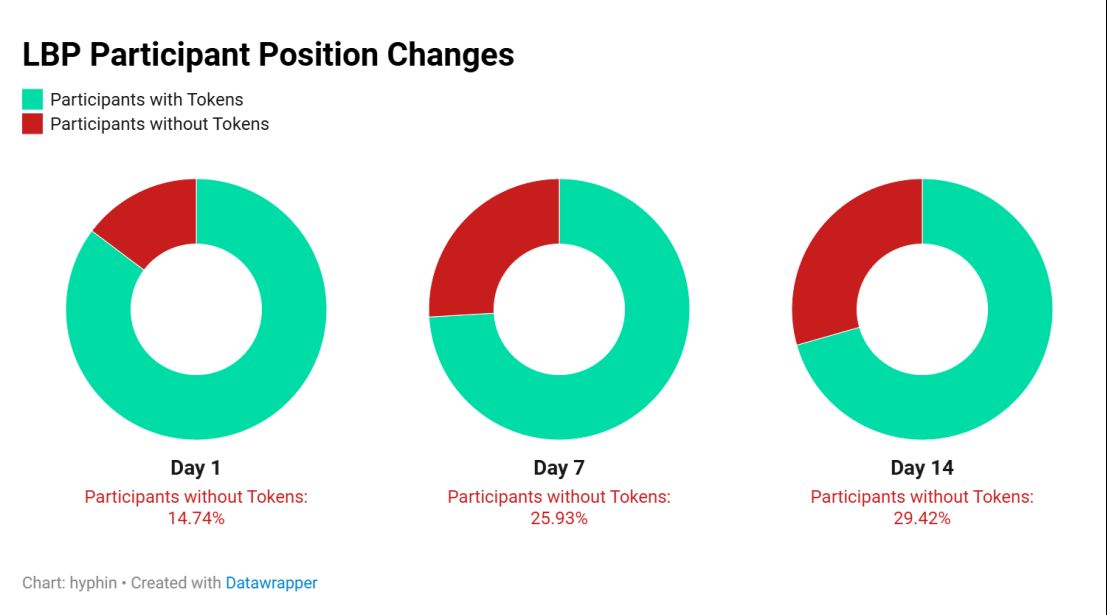 LBP Participant Position Changes

Participants with Tokens
Participants without Tokens

Day 1
Participants without Tokens:
14.74%

Day 7
Participants without Tokens:
25.93%

Day 14
Participants without Tokens:
29.42%

Chart: hyphin • Created with Datawrapper